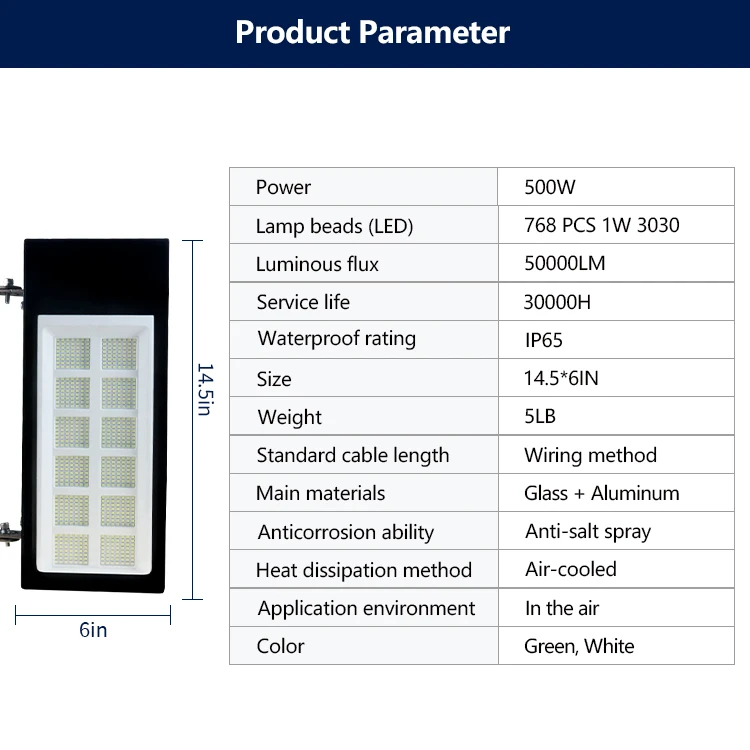 Product Parameter

14.5in

6in

| Power | 500W |
|---|---|
| Lamp beads (LED) | 768 PCS 1W 3030 |
| Luminous flux | 50000LM |
| Service life | 30000H |
| Waterproof rating | IP65 |
| Size | 14.5*6IN |
| Weight | 5LB |
| Standard cable length | Wiring method |
| Main materials | Glass + Aluminum |
| Anticorrosion ability | Anti-salt spray |
| Heat dissipation method | Air-cooled |
| Application environment | In the air |
| Color | Green, White |